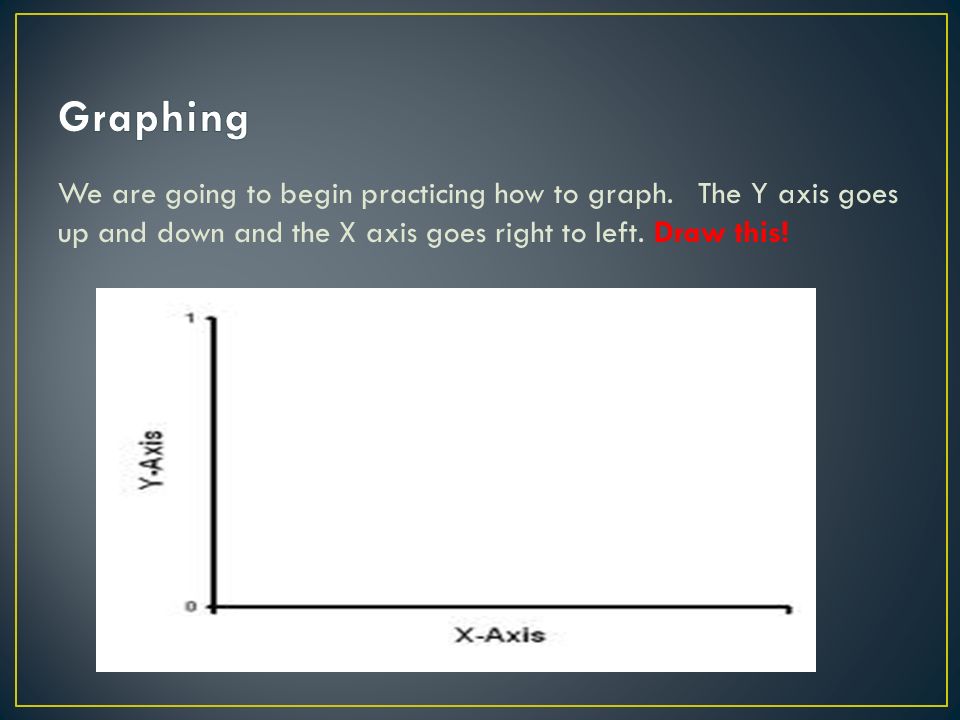 Graphing

We are going to begin practicing how to graph. The Y axis goes up and down and the X axis goes right to left. Draw this!

1

Y-Axis

0

X-Axis